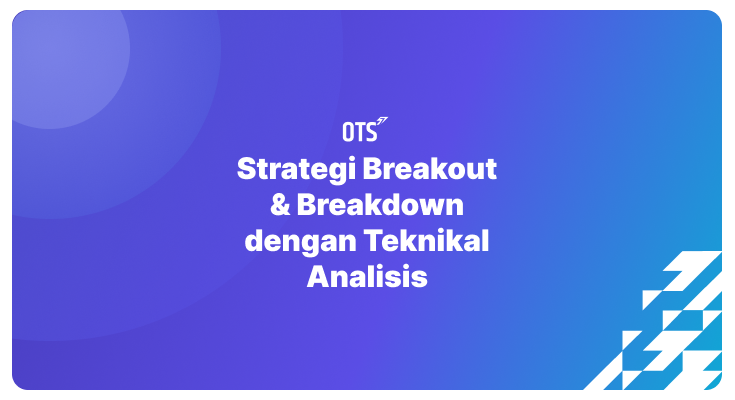 OTS

Strategi Breakout & Breakdown dengan Teknikal Analisis